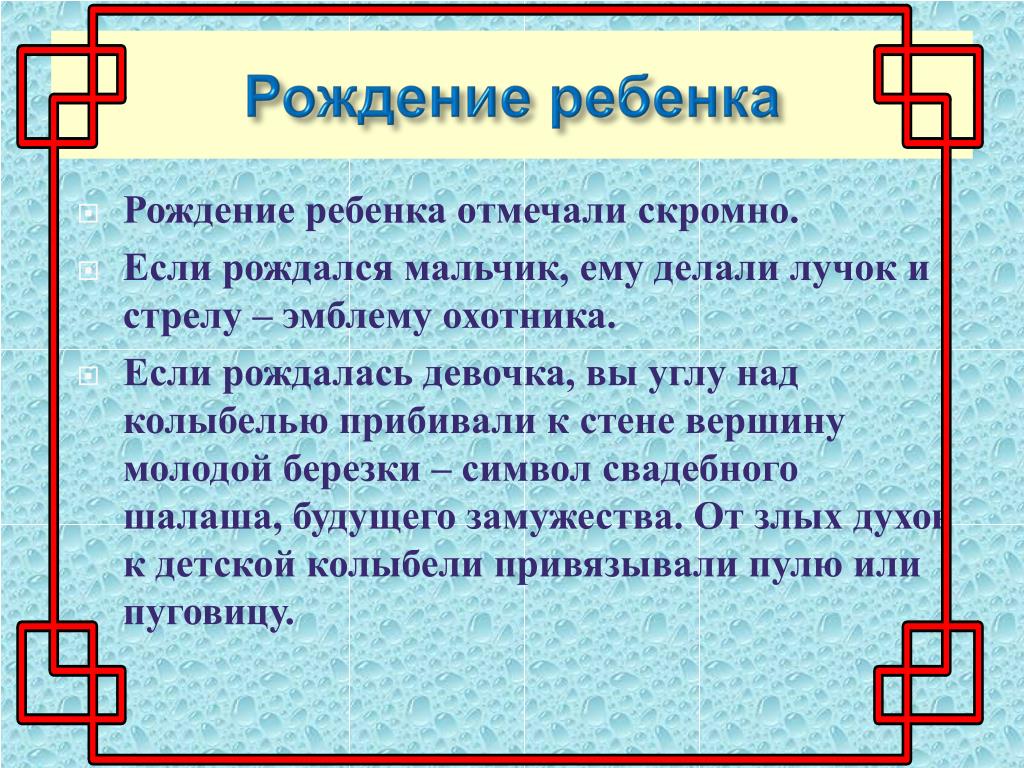 Рождение ребенка

Рождение ребенка отмечали скромно.

Если рождался мальчик, ему делали лучок и стрелу – эмблему охотника.

Если рождалась девочка, вы углу над колыбелью прибивали к стене вершину молодой березки – символ свадебного шалаша, будущего замужества. От злых духов к детской колыбели привязывали пулю или пуговицу.